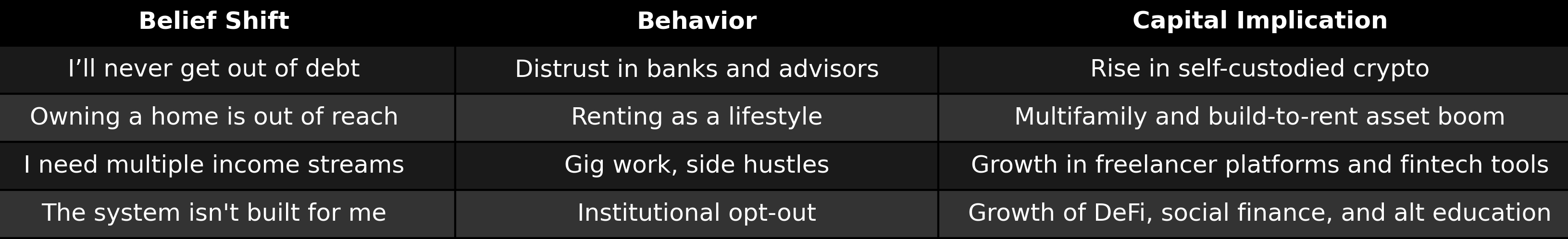 | Belief Shift | Behavior | Capital Implication |
|---|---|---|
| I’ll never get out of debt | Distrust in banks and advisors | Rise in self-custodied crypto |
| Owning a home is out of reach | Renting as a lifestyle | Multifamily and build-to-rent asset boom |
| I need multiple income streams | Gig work, side hustles | Growth in freelancer platforms and fintech tools |
| The system isn't built for me | Institutional opt-out | Growth of DeFi, social finance, and alt education |